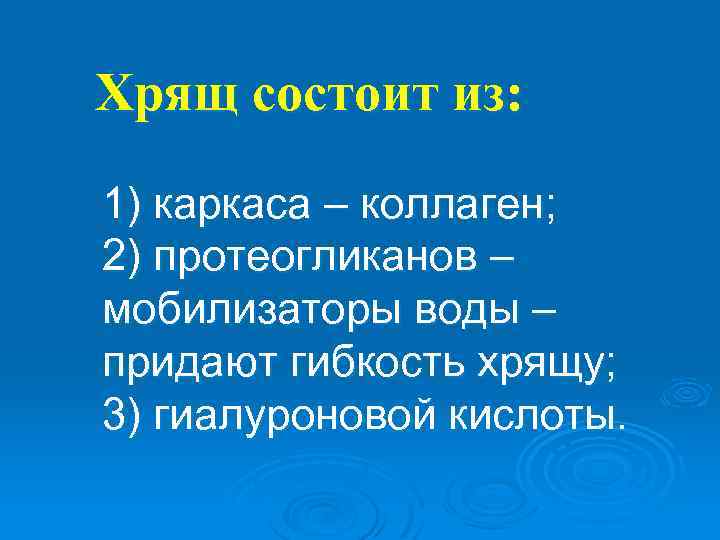 Хрящ состоит из:

1) каркаса – коллаген;
2) протеогликанов – мобилизаторы воды – придают гибкость хрящу;
3) гиалуроновой кислоты.